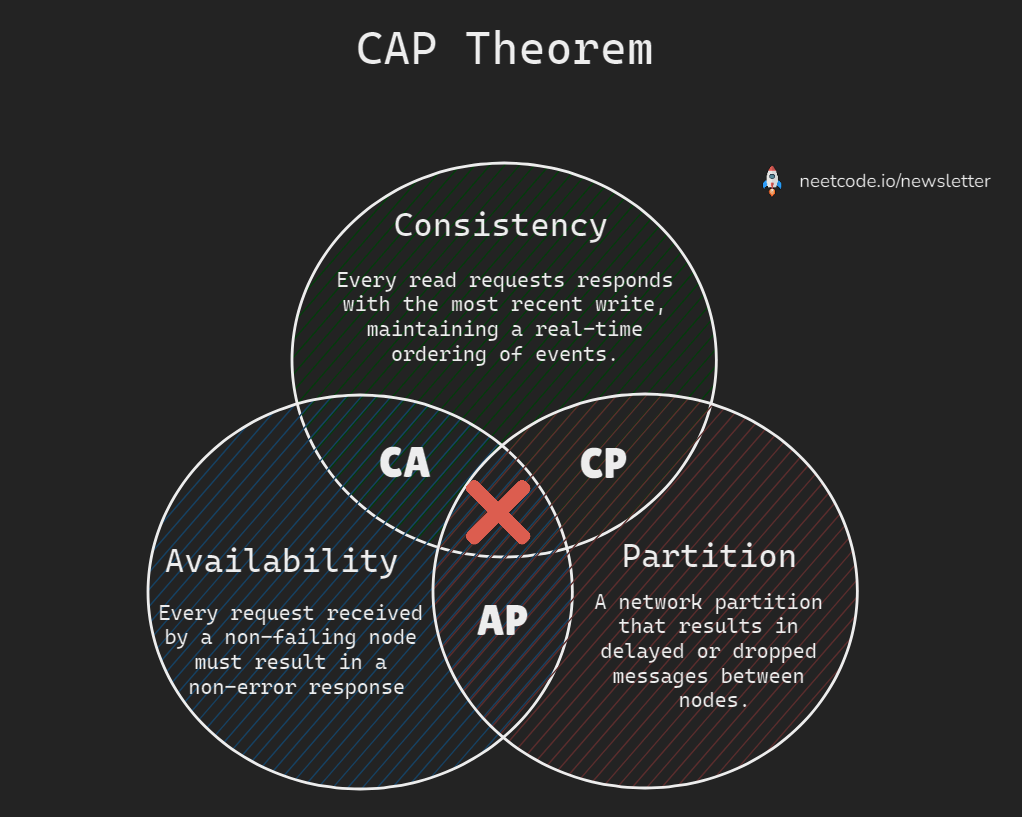 CAP Theorem

neetcode.io/newsletter

Consistency

Every read requests responds with the most recent write, maintaining a real-time ordering of events.

CA

CP

Availability

Every request received by a non-failing node must result in a non-error response

AP

Partition

A network partition that results in delayed or dropped messages between nodes.